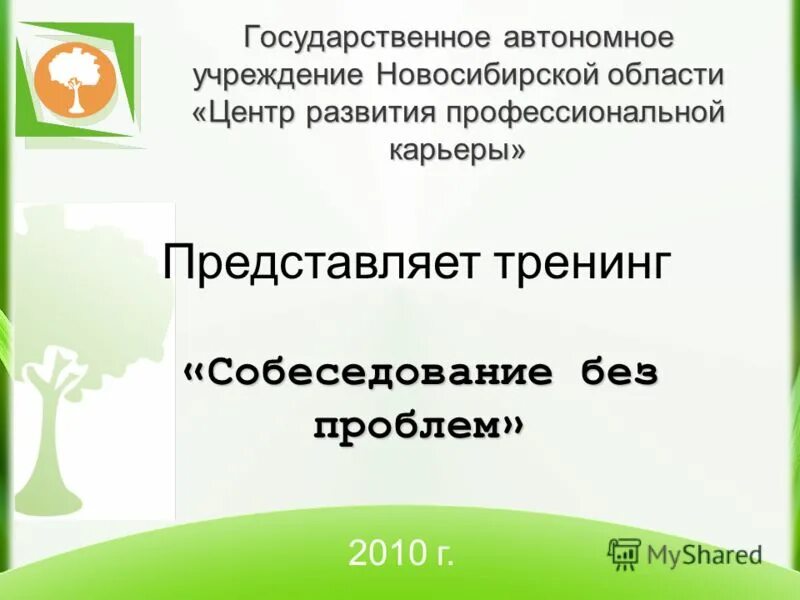 Государственное автономное учреждение Новосибирской области «Центр развития профессиональной карьеры»

Представляет тренинг

«Собеседование без проблем»

2010 г.

MyShared